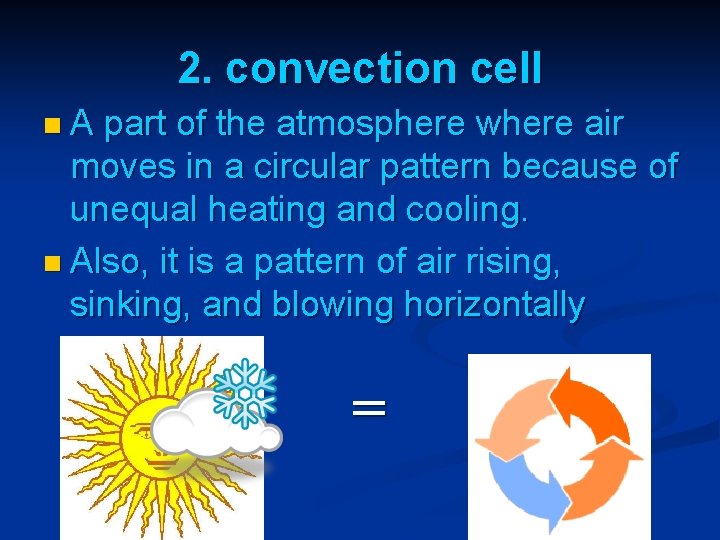 2. convection cell

A part of the atmosphere where air moves in a circular pattern because of unequal heating and cooling.

Also, it is a pattern of air rising, sinking, and blowing horizontally

=